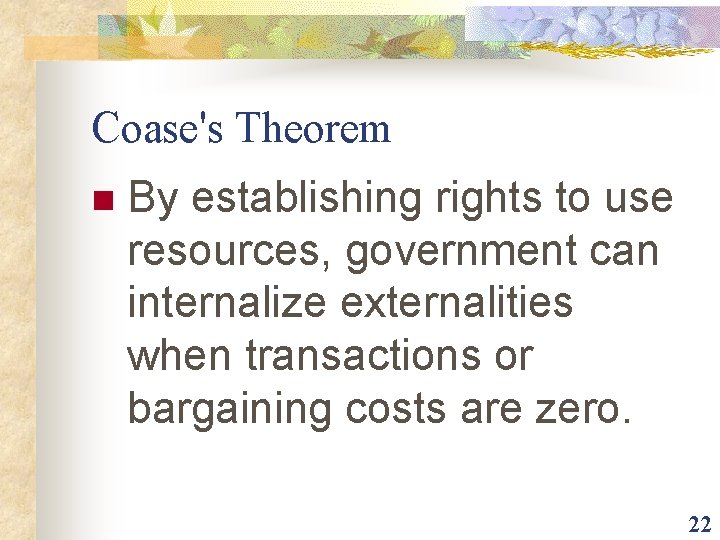 Coase's Theorem

By establishing rights to use resources, government can internalize externalities when transactions or bargaining costs are zero.

22